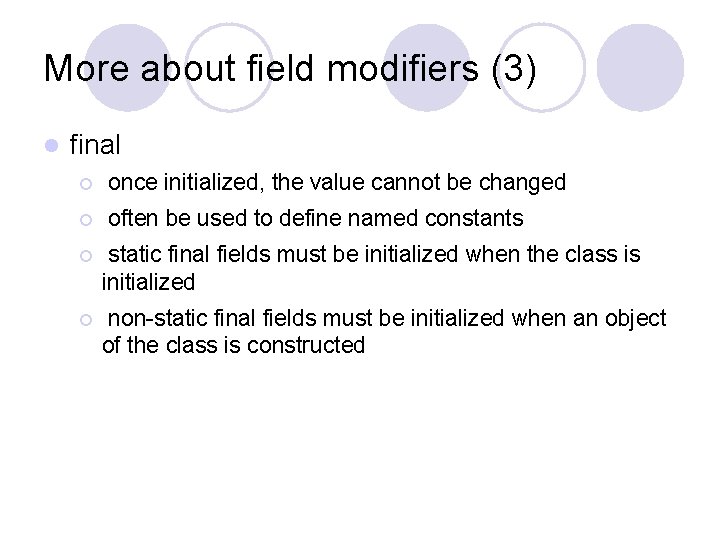 More about field modifiers (3)

final

once initialized, the value cannot be changed

often be used to define named constants

static final fields must be initialized when the class is initialized

non-static final fields must be initialized when an object of the class is constructed